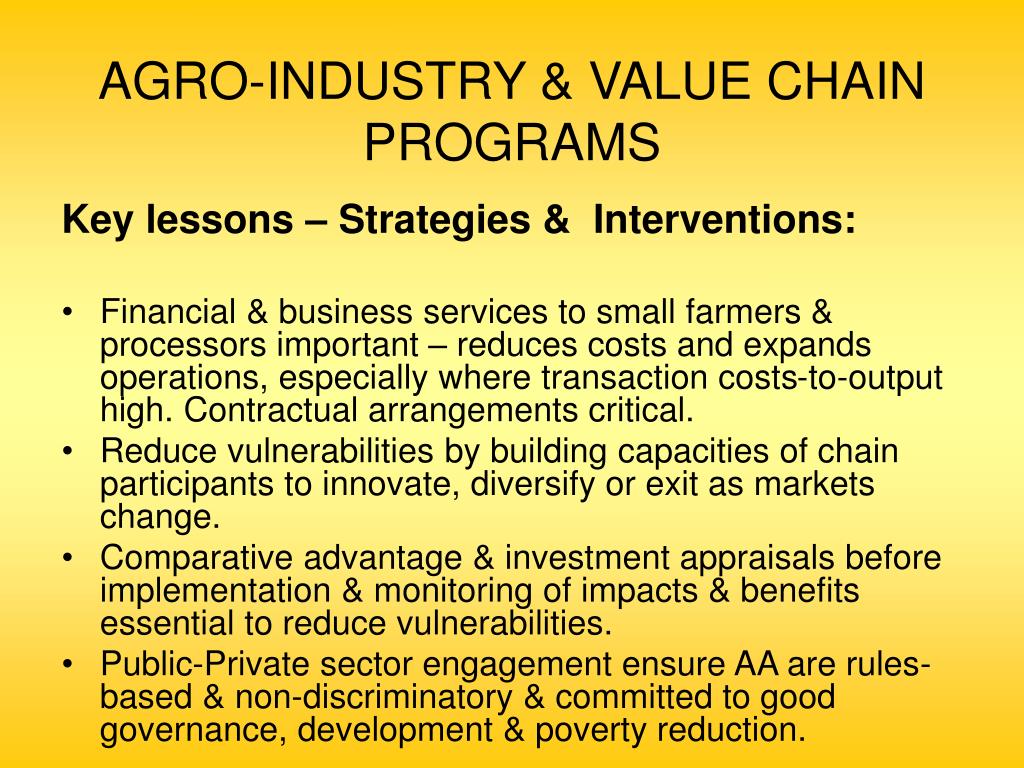 AGRO-INDUSTRY & VALUE CHAIN PROGRAMS

Key lessons – Strategies & Interventions:

• Financial & business services to small farmers & processors important – reduces costs and expands operations, especially where transaction costs-to-output high. Contractual arrangements critical.
• Reduce vulnerabilities by building capacities of chain participants to innovate, diversify or exit as markets change.
• Comparative advantage & investment appraisals before implementation & monitoring of impacts & benefits essential to reduce vulnerabilities.
• Public-Private sector engagement ensure AA are rules-based & non-discriminatory & committed to good governance, development & poverty reduction.